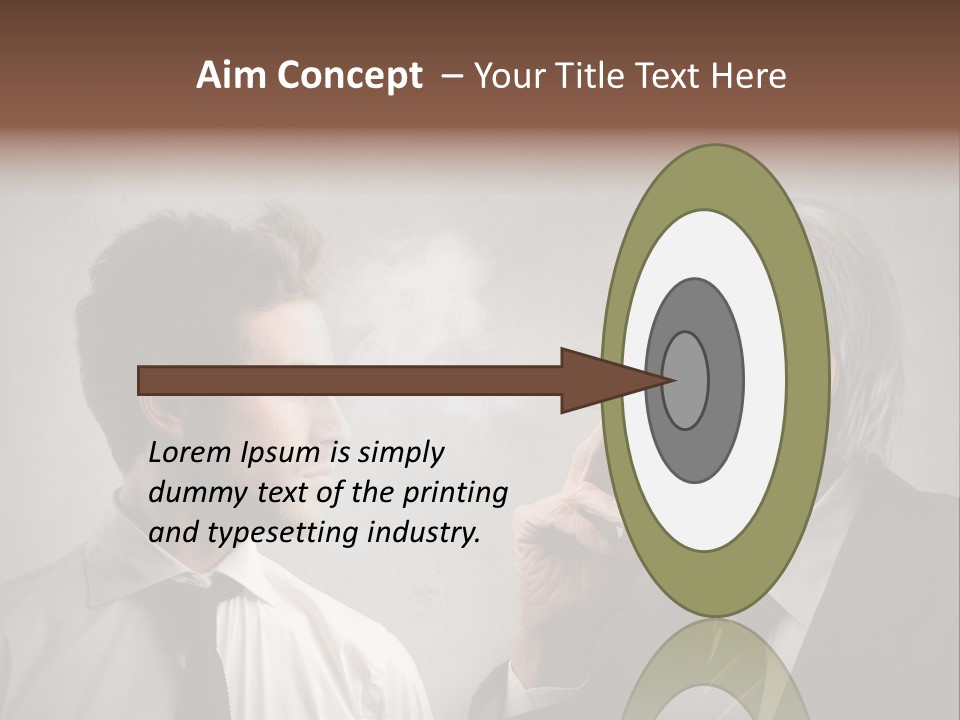 Aim Concept – Your Title Text Here

Lorem Ipsum is simply dummy text of the printing and typesetting industry.